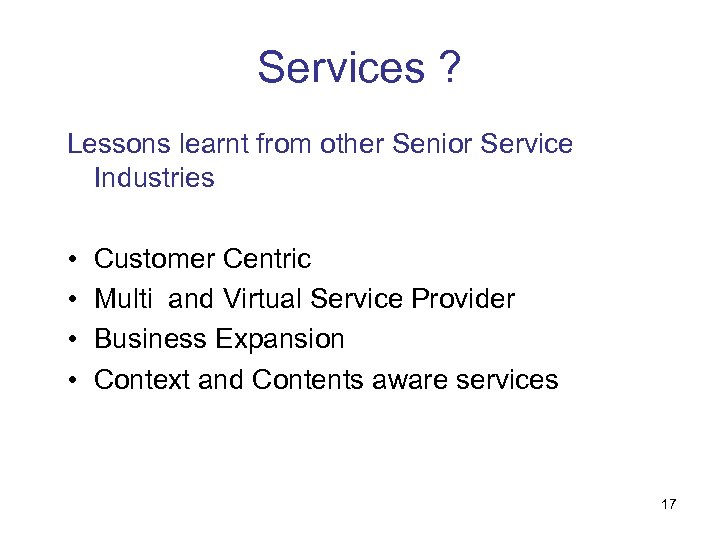 Services ?

Lessons learnt from other Senior Service Industries

• Customer Centric
• Multi and Virtual Service Provider
• Business Expansion
• Context and Contents aware services

17